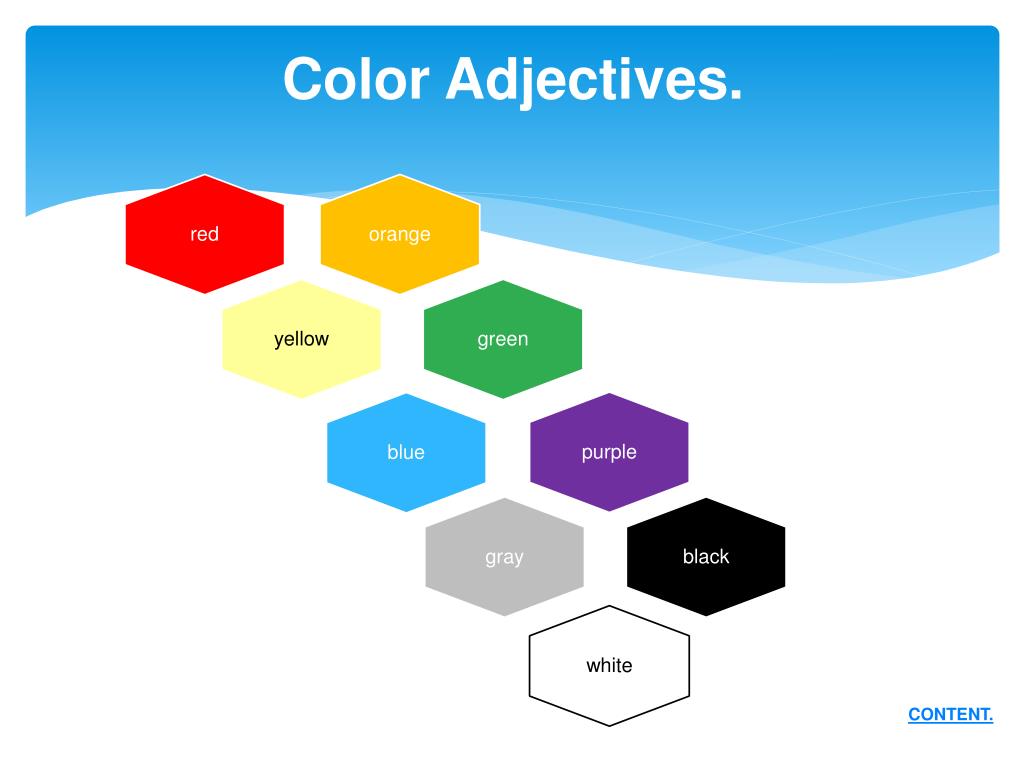 Color Adjectives.

red

orange

yellow

green

blue

purple

gray

black

white

CONTENT.